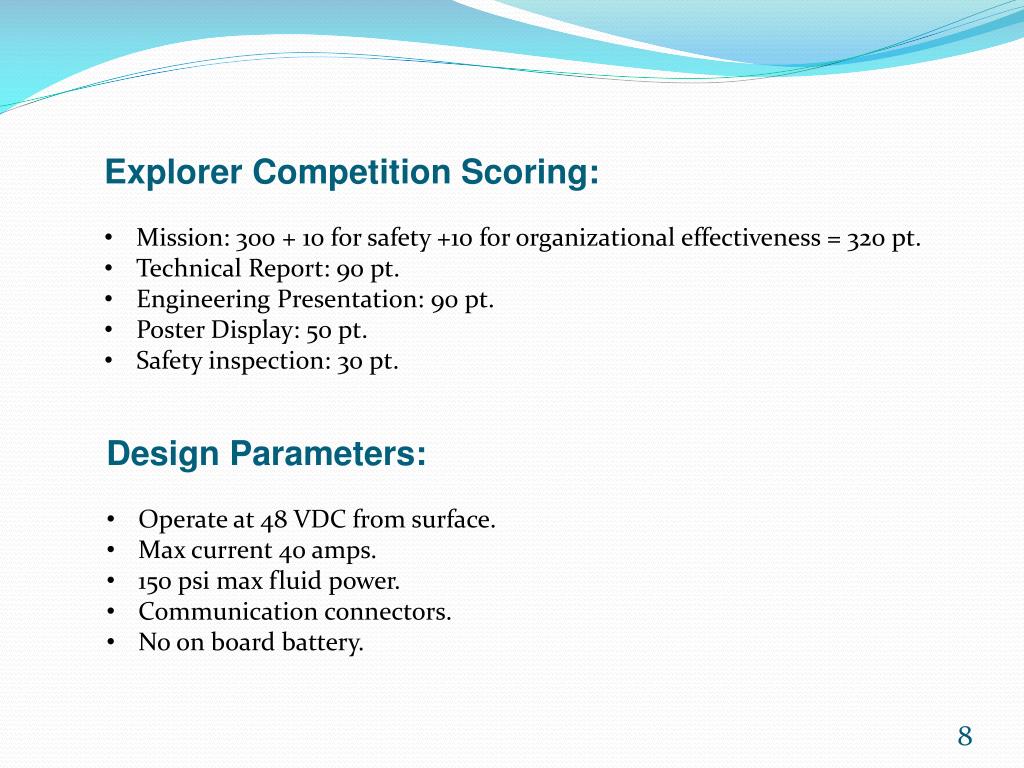 Explorer Competition Scoring:

• Mission: 300 + 10 for safety +10 for organizational effectiveness = 320 pt.
• Technical Report: 90 pt.
• Engineering Presentation: 90 pt.
• Poster Display: 50 pt.
• Safety inspection: 30 pt.

Design Parameters:

• Operate at 48 VDC from surface.
• Max current 40 amps.
• 150 psi max fluid power.
• Communication connectors.
• No on board battery.

8